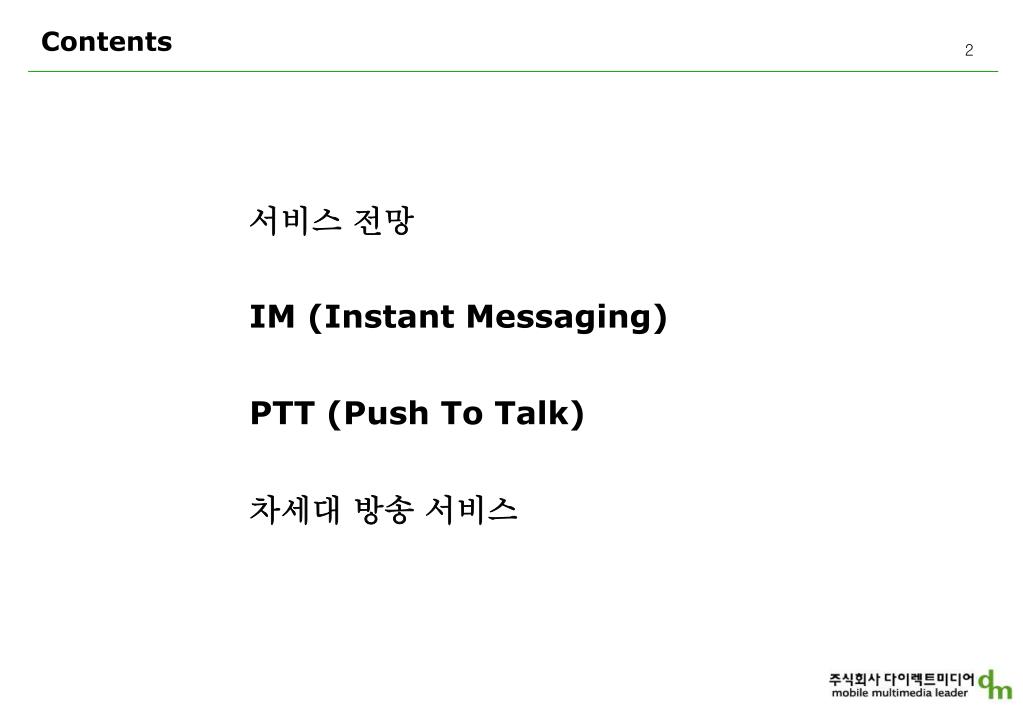 Contents

2

서비스 전망

IM (Instant Messaging)

PTT (Push To Talk)

차세대 방송 서비스

주식회사 다이렉트미디어
mobile multimedia leader
dm